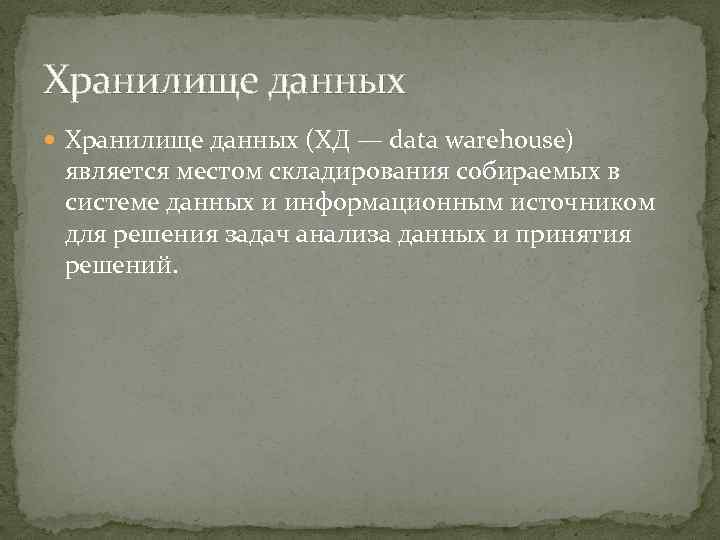 Хранилище данных

Хранилище данных (ХД — data warehouse) является местом складирования собираемых в системе данных и информационным источником для решения задач анализа данных и принятия решений.